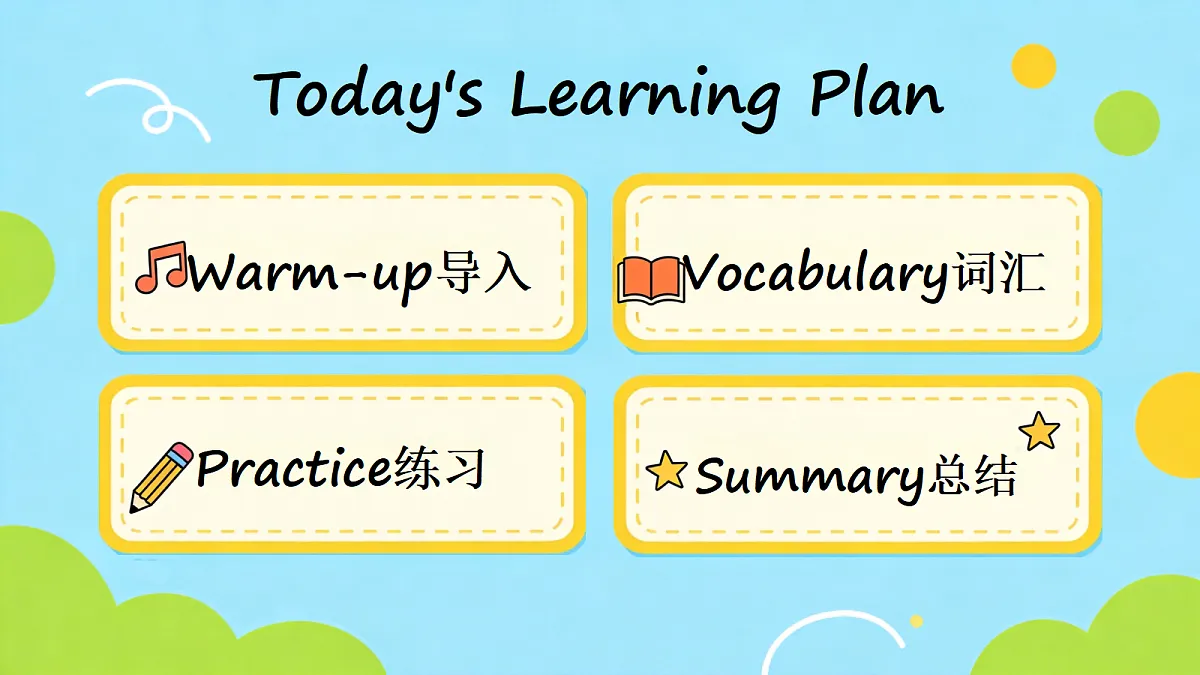 Today's Learning Plan

Warm-up导入

Vocabulary词汇

Practice练习

Summary总结